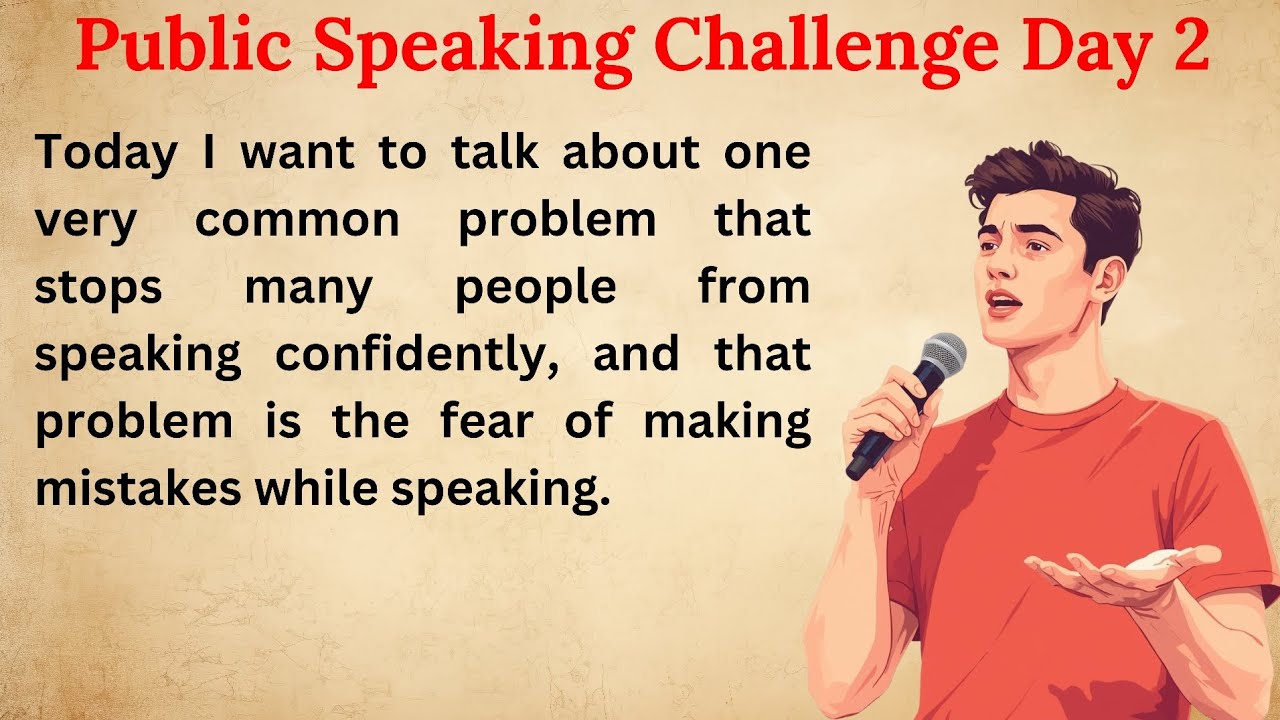 Public Speaking Challenge Day 2

Today I want to talk about one very common problem that stops many people from speaking confidently, and that problem is the fear of making mistakes while speaking.